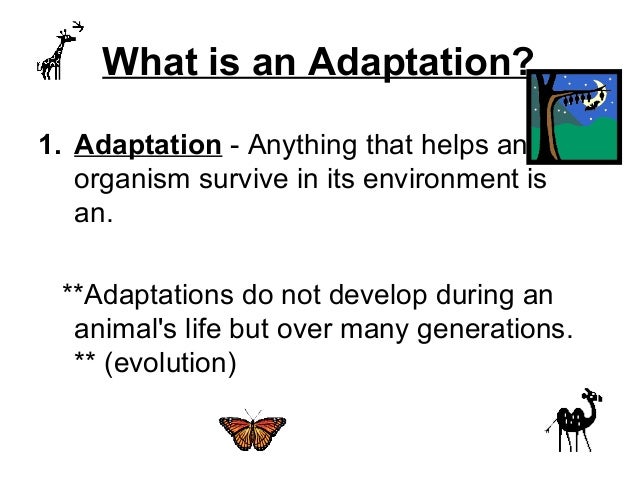 What is an Adaptation?

1. Adaptation - Anything that helps an organism survive in its environment is an.

**Adaptations do not develop during an animal's life but over many generations. ** (evolution)